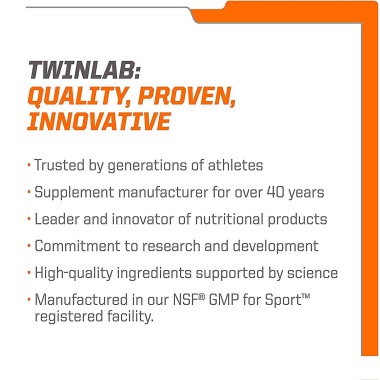 TWINLAB:
QUALITY, PROVEN, INNOVATIVE

• Trusted by generations of athletes

• Supplement manufacturer for over 40 years

• Leader and innovator of nutritional products

• Commitment to research and development

• High-quality ingredients supported by science

• Manufactured in our NSF® GMP for Sport™ registered facility.